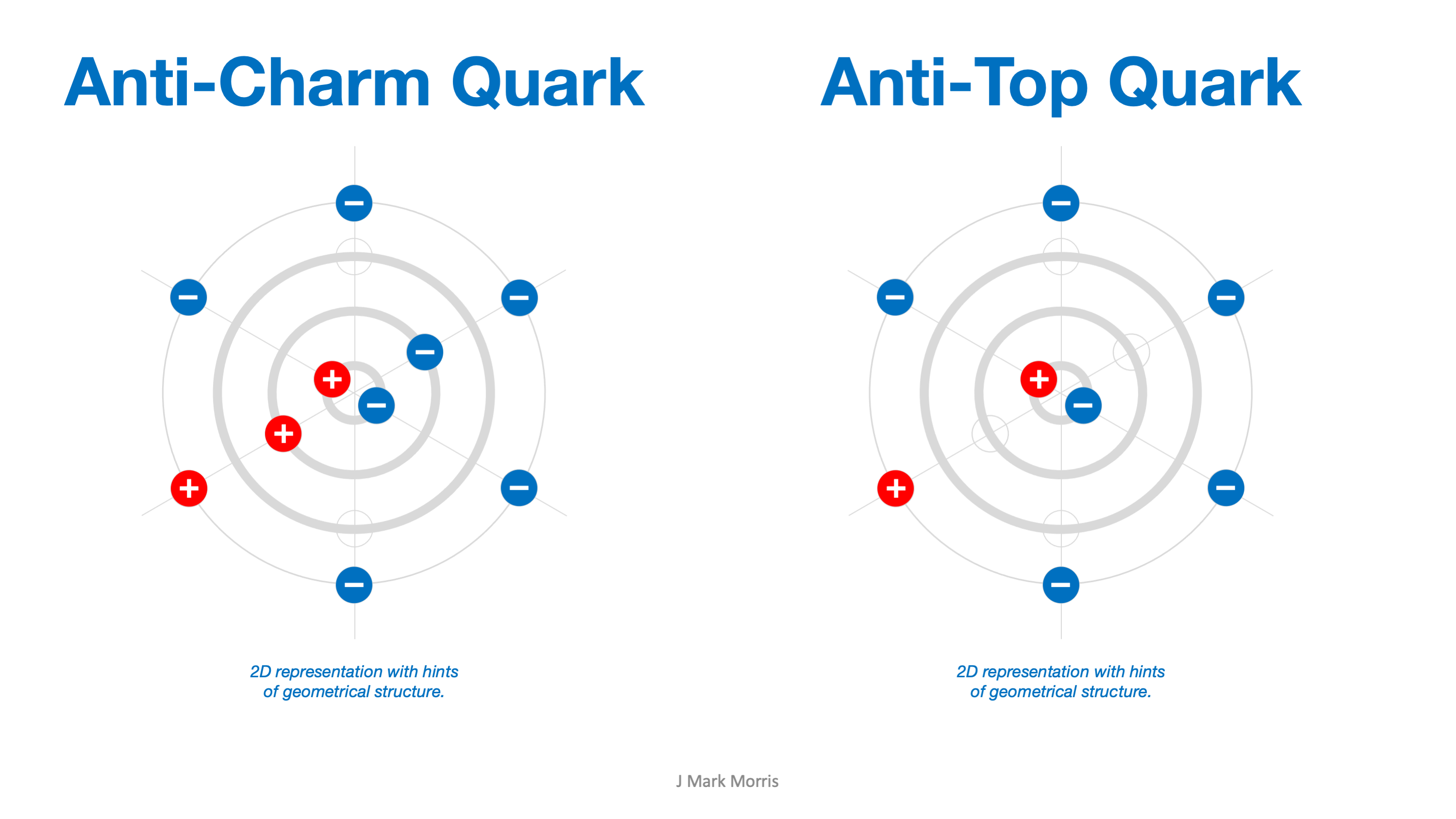 Anti-Charm Quark

2D representation with hints of geometrical structure.

Anti-Top Quark

2D representation with hints of geometrical structure.

J Mark Morris